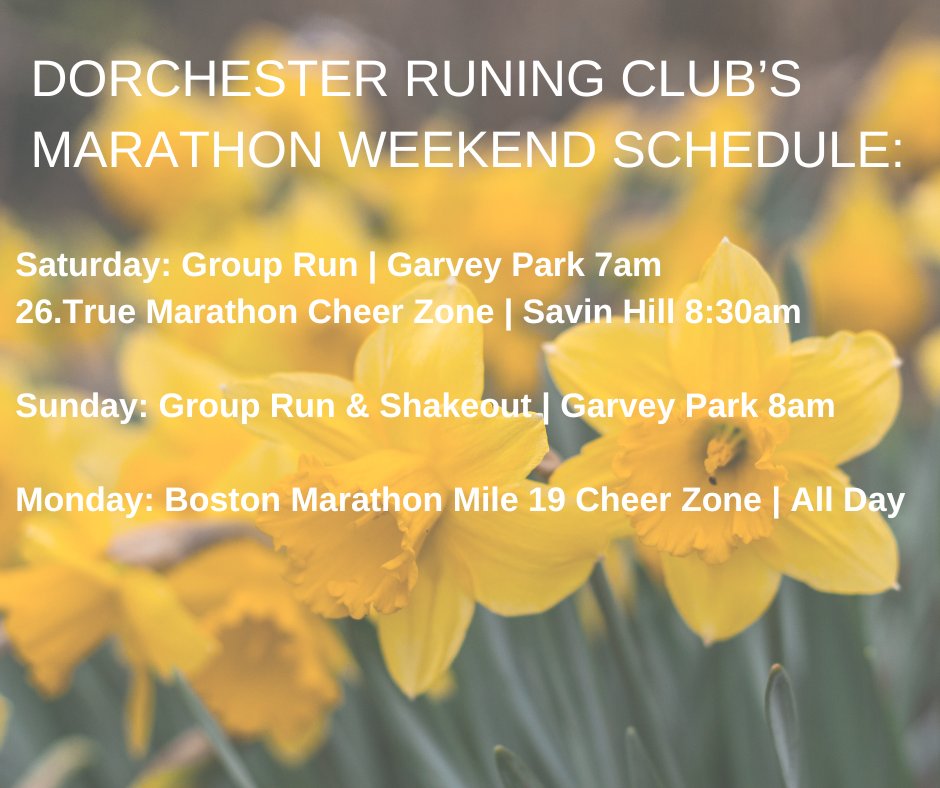 DORCHESTER RUNING CLUB'S MARATHON WEEKEND SCHEDULE:

Saturday: Group Run | Garvey Park 7am
26.True Marathon Cheer Zone | Savin Hill 8:30am

Sunday: Group Run & Shakeout | Garvey Park 8am

Monday: Boston Marathon Mile 19 Cheer Zone | All Day